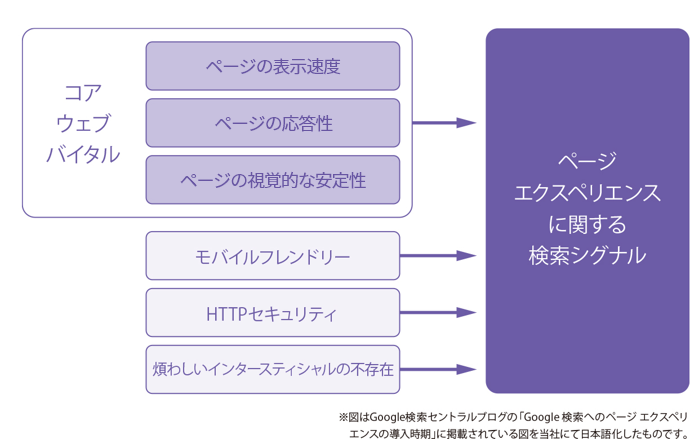 コア
ウェブ
バイタル

ページの表示速度

ページの応答性

ページの視覚的な安定性

モバイルフレンドリー

HTTPセキュリティ

煩わしいインタースティシャルの不存在

ページ
エクスペリエンス
に関する
検索シグナル

※図はGoogle検索セントラルブログの「Google 検索へのページ エクスペリエンスの導入時期」に掲載されている図を当社にて日本語化したものです。